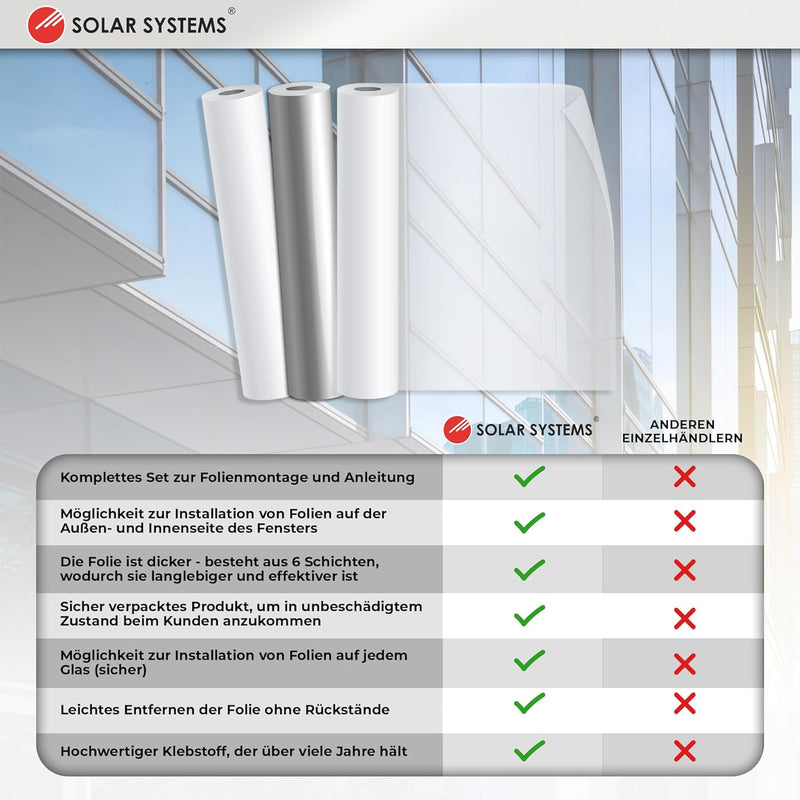 SOLAR SYSTEMS®

| | SOLAR SYSTEMS® | ANDEREN EINZELHÄNDLERN |
|---|---|---|
| Komplettes Set zur Folienmontage und Anleitung | ✓ | ✗ |
| Möglichkeit zur Installation von Folien auf der Außen- und Innenseite des Fensters | ✓ | ✗ |
| Die Folie ist dicker - besteht aus 6 Schichten, wodurch sie langlebiger und effektiver ist | ✓ | ✗ |
| Sicher verpacktes Produkt, um in unbeschädigtem Zustand beim Kunden anzukommen | ✓ | ✗ |
| Möglichkeit zur Installation von Folien auf jedem Glas (sicher) | ✓ | ✗ |
| Leichtes Entfernen der Folie ohne Rückstände | ✓ | ✗ |
| Hochwertiger Klebstoff, der über viele Jahre hält | ✓ | ✗ |